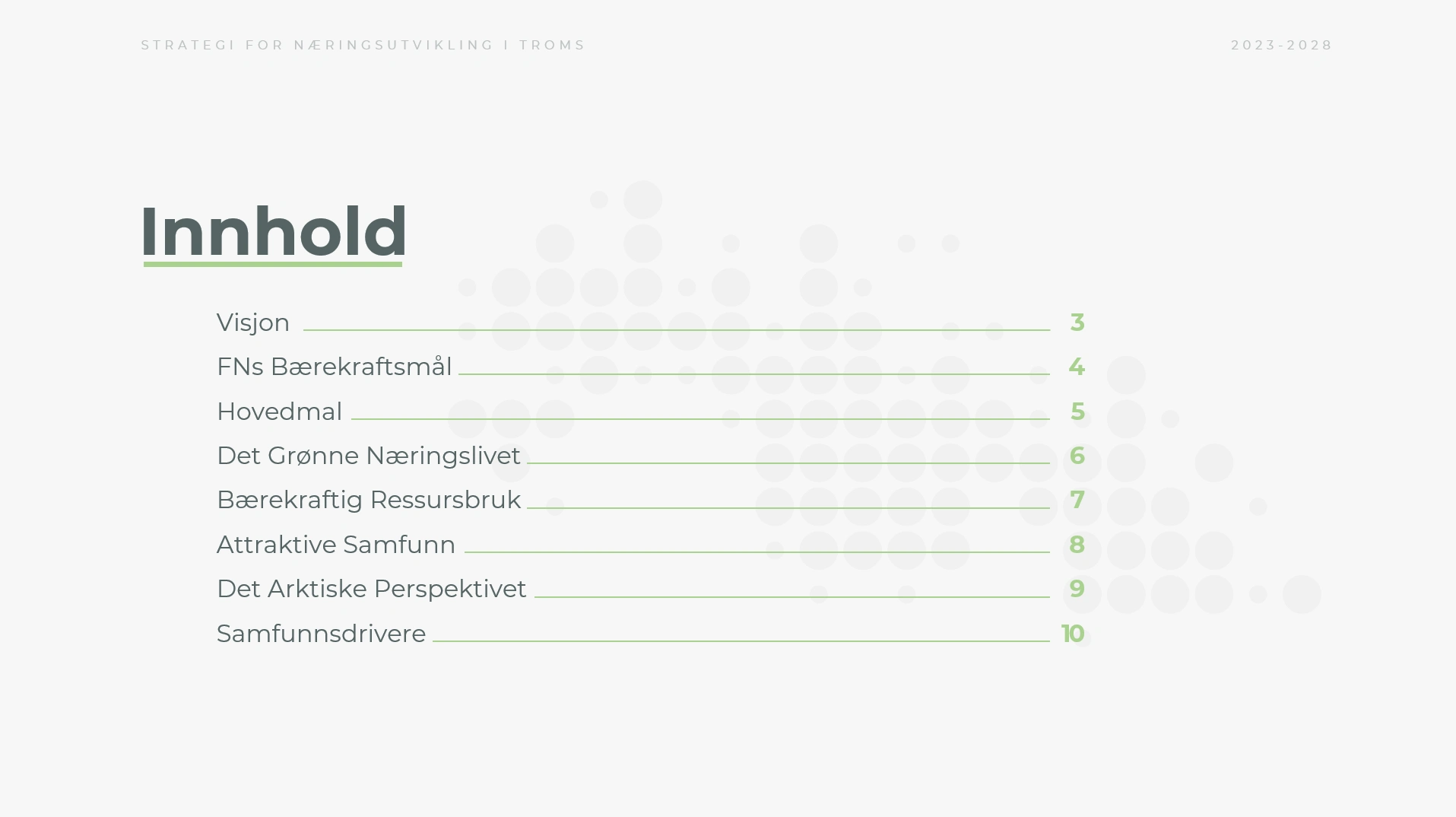 STRATEGI FOR NÆRINGSUTVIKLING I TROMS

2023-2028

Innhold

Visjon 3
FNs Bærekraftsmål 4
Hovedmal 5
Det Grønne Næringslivet 6
Bærekraftig Ressursbruk 7
Attraktive Samfunn 8
Det Arktiske Perspektivet 9
Samfunnsdrivere 10